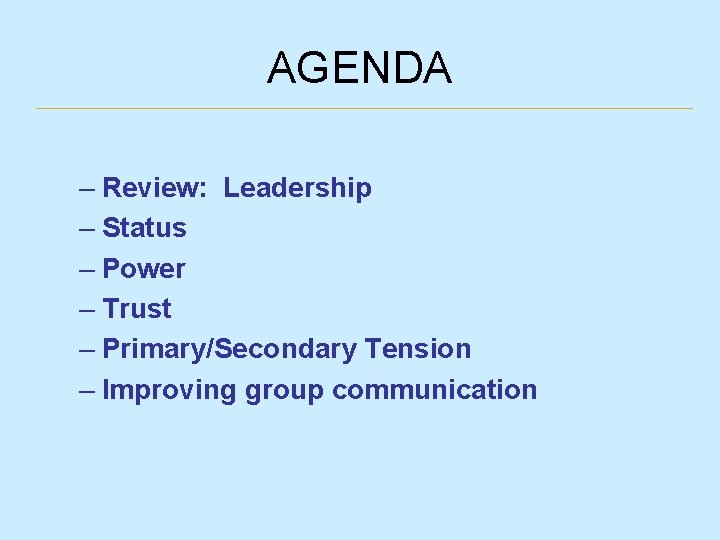 AGENDA

– Review:  Leadership
– Status
– Power
– Trust
– Primary/Secondary Tension
– Improving group communication